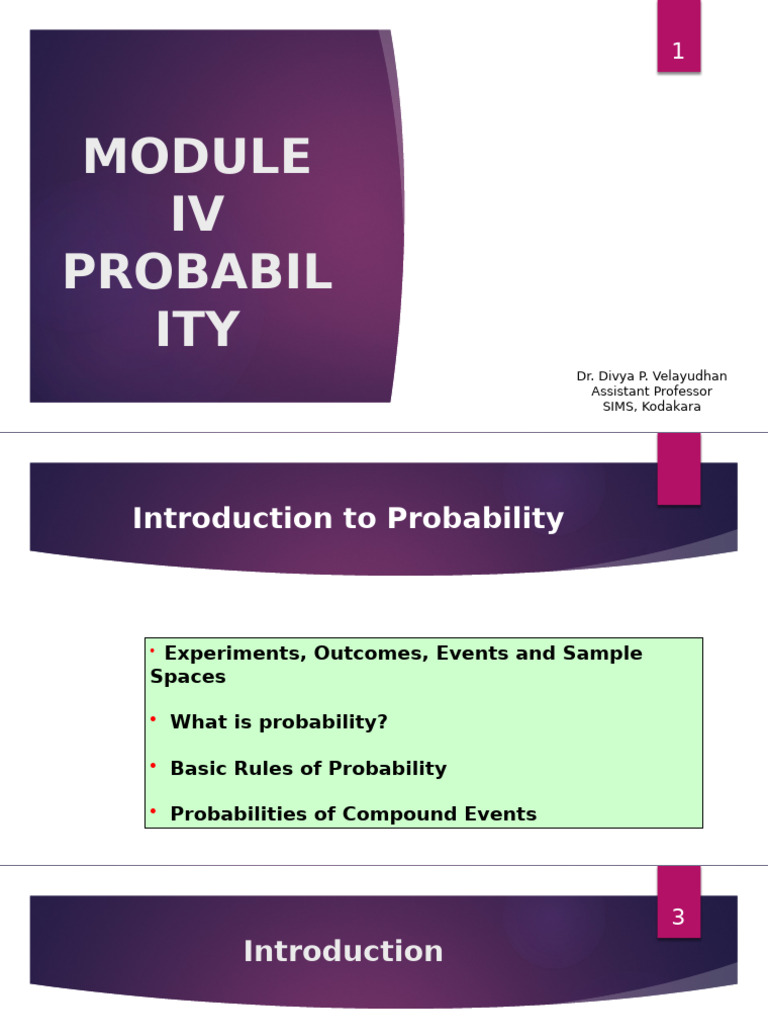 1

MODULE IV PROBABIL ITY

Dr. Divya P. Velayudhan
Assistant Professor
SIMS, Kodakara

Introduction to Probability

• Experiments, Outcomes, Events and Sample Spaces

• What is probability?

• Basic Rules of Probability

• Probabilities of Compound Events

3

Introduction